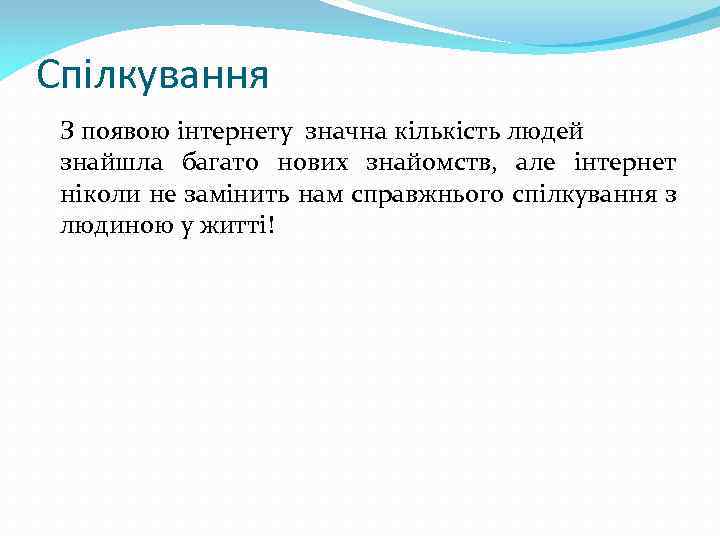 Спілкування

З появою інтернету значна кількість людей знайшла багато нових знайомств, але інтернет ніколи не замінить нам справжнього спілкування з людиною у житті!